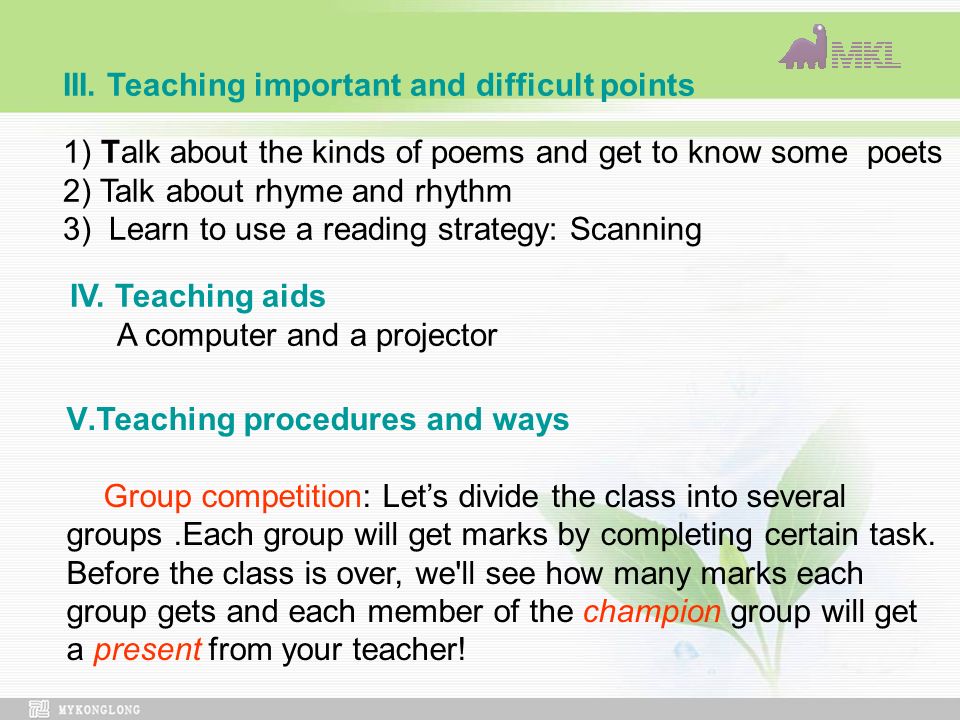 MKL

III. Teaching important and difficult points

1) Talk about the kinds of poems and get to know some poets
2) Talk about rhyme and rhythm
3) Learn to use a reading strategy: Scanning

IV. Teaching aids
A computer and a projector

V.Teaching procedures and ways

Group competition: Let's divide the class into several groups .Each group will get marks by completing certain task. Before the class is over, we'll see how many marks each group gets and each member of the champion group will get a present from your teacher!

MYKONGLONG